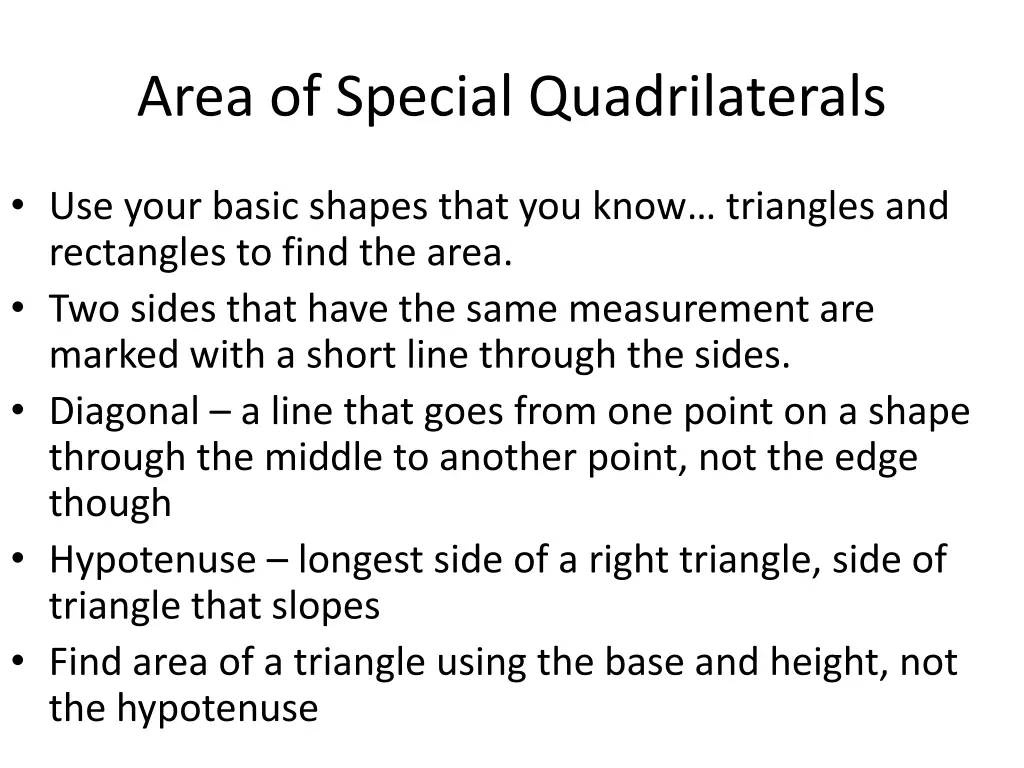 Area of Special Quadrilaterals

• Use your basic shapes that you know… triangles and rectangles to find the area.
• Two sides that have the same measurement are marked with a short line through the sides.
• Diagonal – a line that goes from one point on a shape through the middle to another point, not the edge though
• Hypotenuse – longest side of a right triangle, side of triangle that slopes
• Find area of a triangle using the base and height, not the hypotenuse